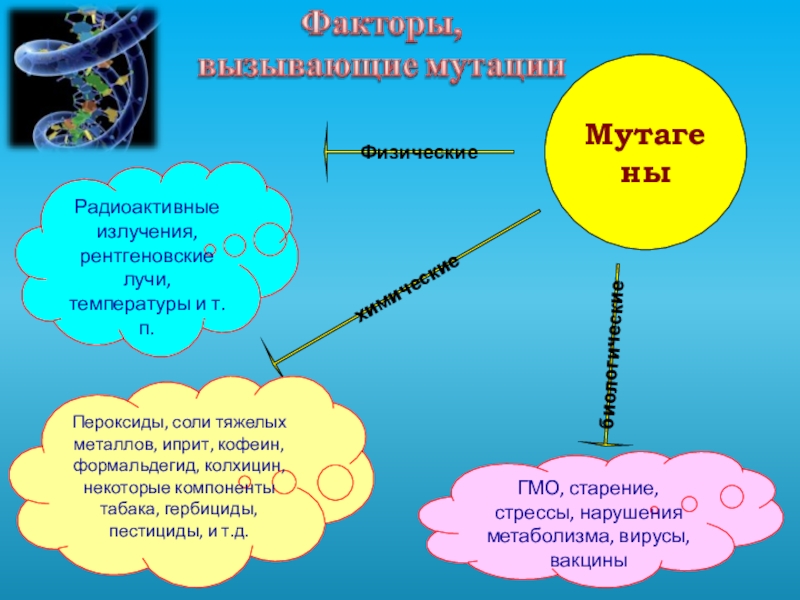 Факторы, вызывающие мутации

Мутагены

Физические

Радиоактивные излучения, рентгеновские лучи, температуры и т. п.

химические

Пероксиды, соли тяжелых металлов, иприт, кофеин, формальдегид, колхицин, некоторые компоненты табака, гербициды, пестициды, и т.д.

биологические

ГМО, старение, стрессы, нарушения метаболизма, вирусы, вакцины